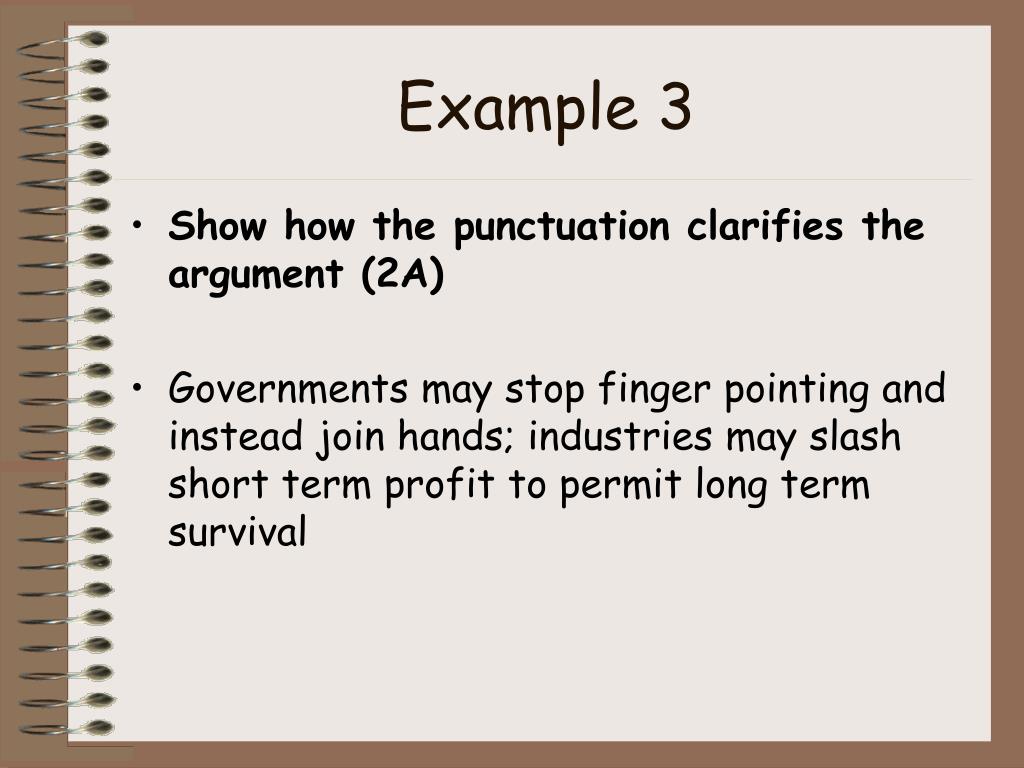 Example 3

• Show how the punctuation clarifies the argument (2A)

• Governments may stop finger pointing and instead join hands; industries may slash short term profit to permit long term survival